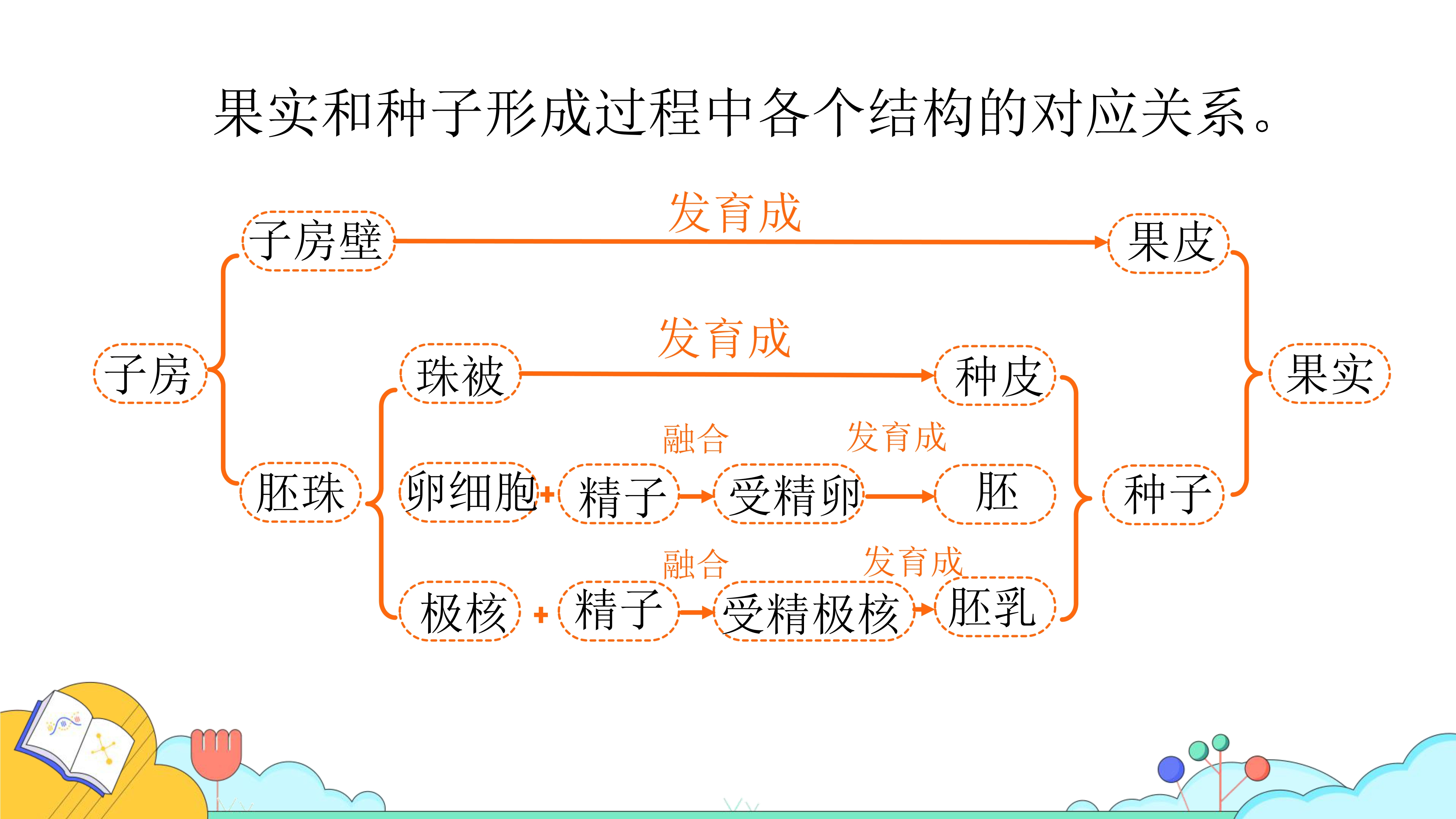 果实和种子形成过程中各个结构的对应关系。

子房

子房壁 发育成 果皮

胚珠

珠被 发育成 种皮

卵细胞 + 精子 融合 受精卵 发育成 胚

极核 + 精子 融合 受精极核 发育成 胚乳

种子

果实